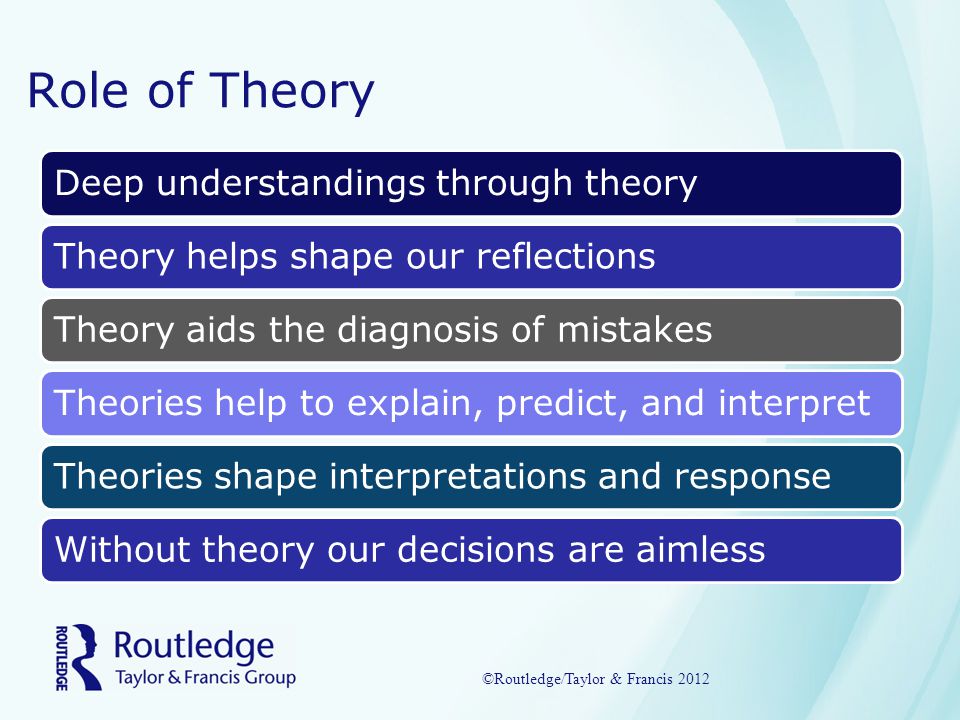 Role of Theory

Deep understandings through theory

Theory helps shape our reflections

Theory aids the diagnosis of mistakes

Theories help to explain, predict, and interpret

Theories shape interpretations and response

Without theory our decisions are aimless

ROUTLEDGE Routledge Taylor & Francis Group

©Routledge/Taylor & Francis 2012